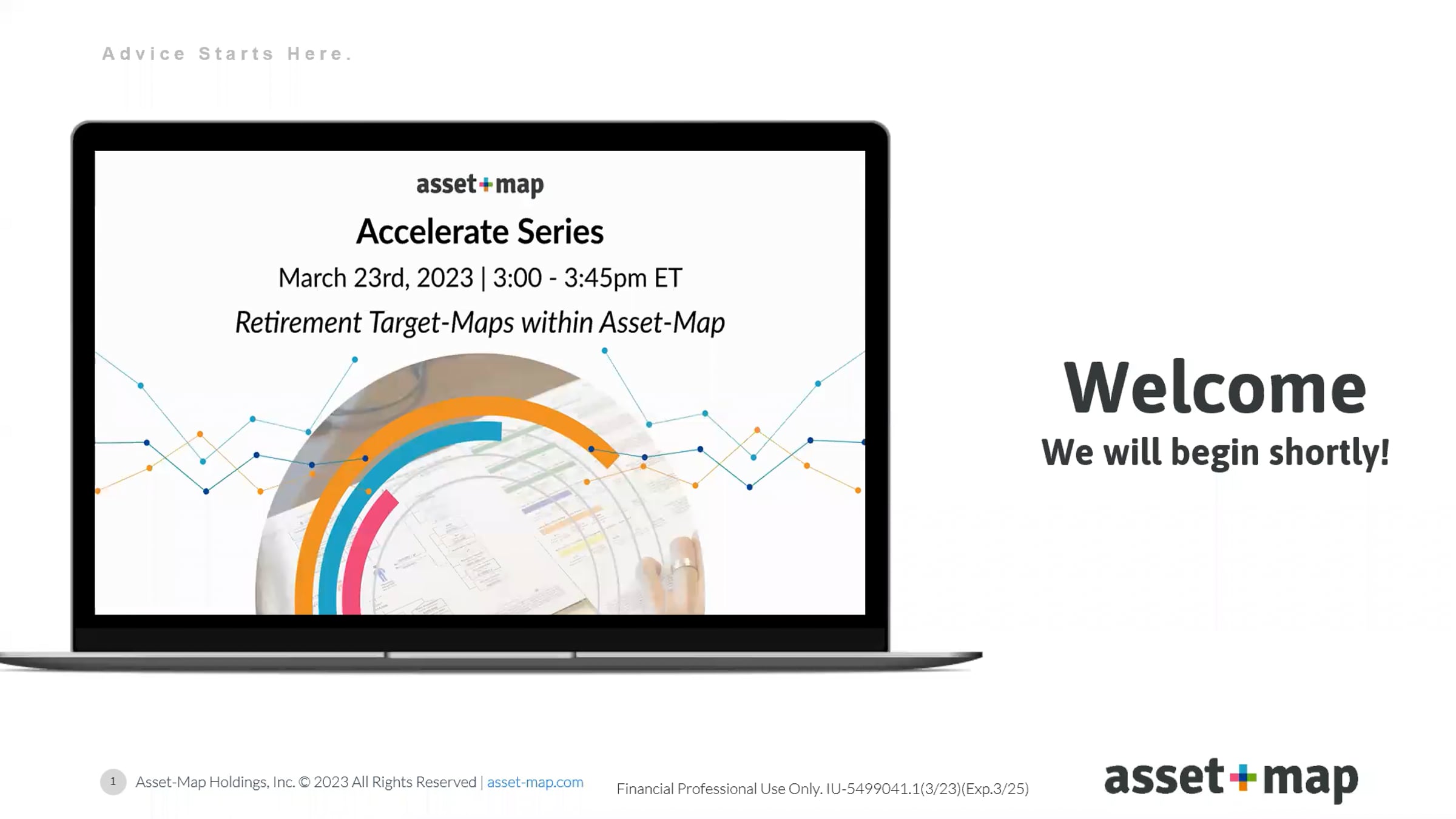 Advice Starts Here.

asset+map

Accelerate Series

March 23rd, 2023 | 3:00 - 3:45pm ET

Retirement Target-Maps within Asset-Map

Welcome

We will begin shortly!

1 Asset-Map Holdings, Inc. © 2023 All Rights Reserved | asset-map.com

Financial Professional Use Only. IU-5499041.1(3/23)(Exp.3/25)

asset+map